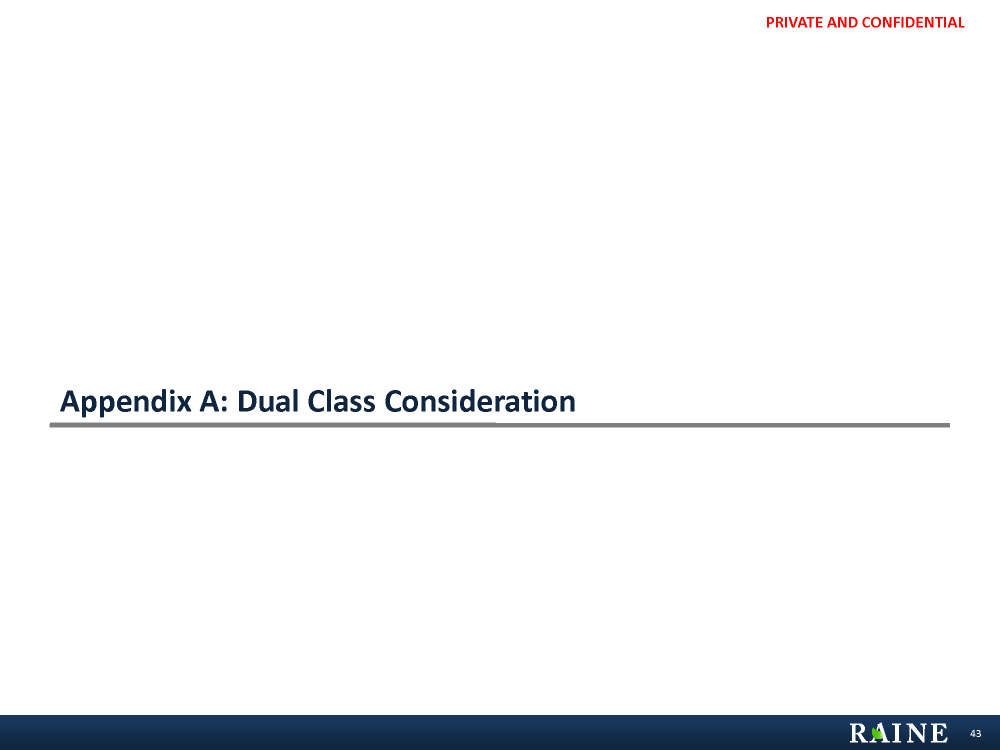 PRIVATE AND CONFIDENTIAL

Appendix A: Dual Class Consideration

RAINE 43